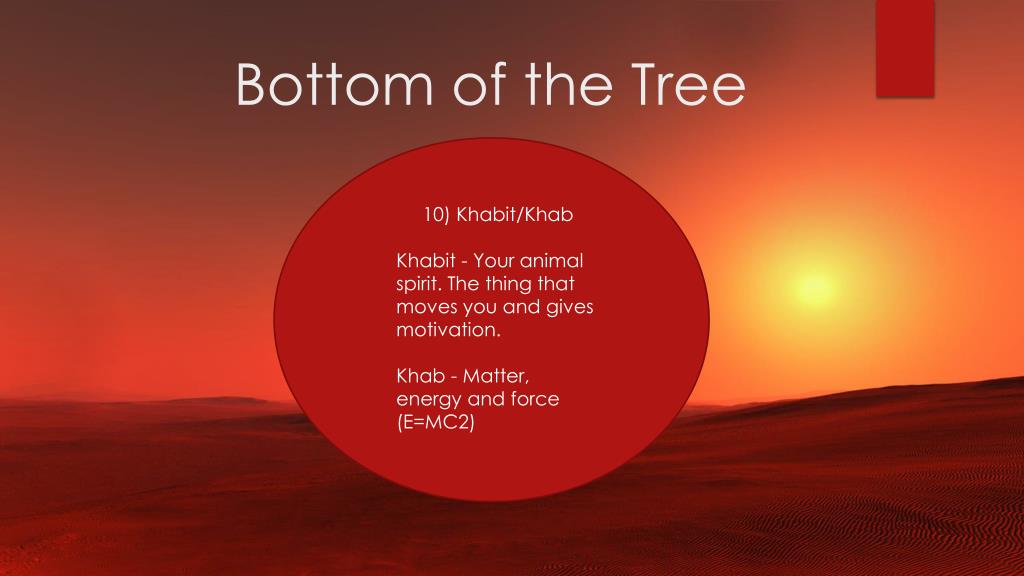 Bottom of the Tree

10) Khabit/Khab

Khabit - Your animal spirit. The thing that moves you and gives motivation.

Khab - Matter, energy and force (E=MC2)